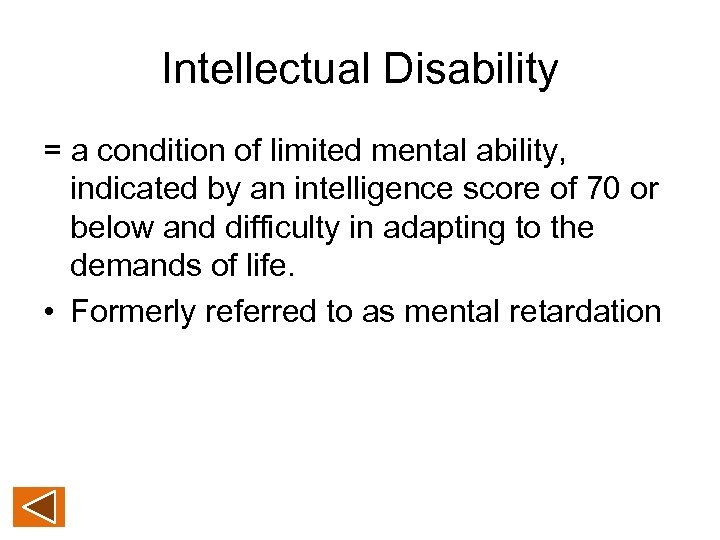 Intellectual Disability

= a condition of limited mental ability, indicated by an intelligence score of 70 or below and difficulty in adapting to the demands of life.

• Formerly referred to as mental retardation